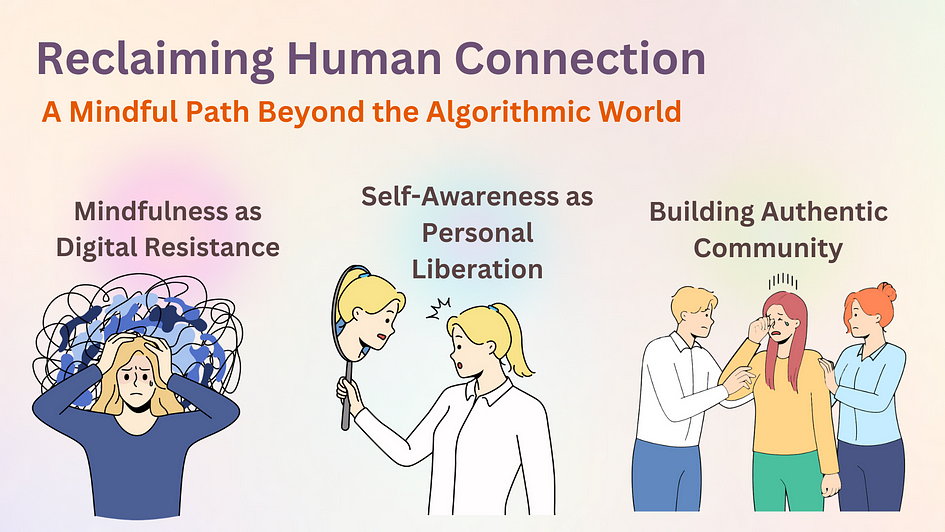 Reclaiming Human Connection

A Mindful Path Beyond the Algorithmic World

Mindfulness as Digital Resistance

Self-Awareness as Personal Liberation

Building Authentic Community